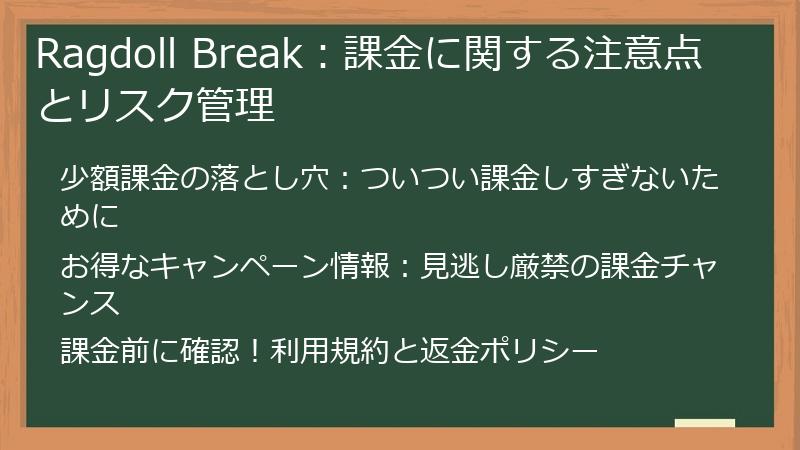 Ragdoll Break：課金に関する注意点とリスク管理

少額課金の落とし穴：ついつい課金しすぎないために

お得なキャンペーン情報：見逃し厳禁の課金チャンス

課金前に確認！利用規約と返金ポリシー